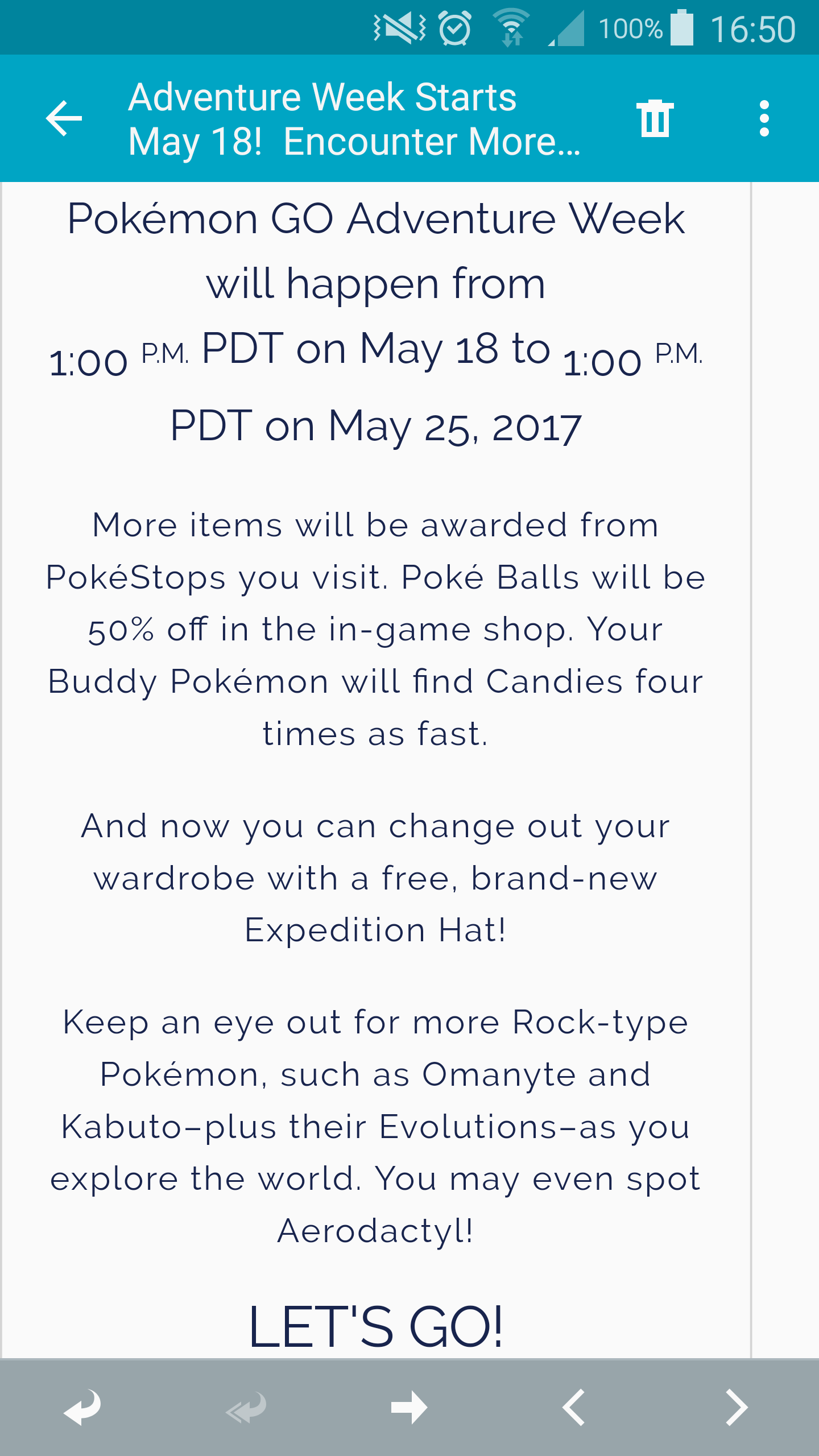 100% 16:50

Adventure Week Starts May 18! Encounter More...

Pokémon GO Adventure Week will happen from 1:00 P.M. PDT on May 18 to 1:00 P.M. PDT on May 25, 2017

More items will be awarded from PokéStops you visit. Poké Balls will be 50% off in the in-game shop. Your Buddy Pokémon will find Candies four times as fast.

And now you can change out your wardrobe with a free, brand-new Expedition Hat!

Keep an eye out for more Rock-type Pokémon, such as Omanyte and Kabuto–plus their Evolutions–as you explore the world. You may even spot Aerodactyl!

LET'S GO!